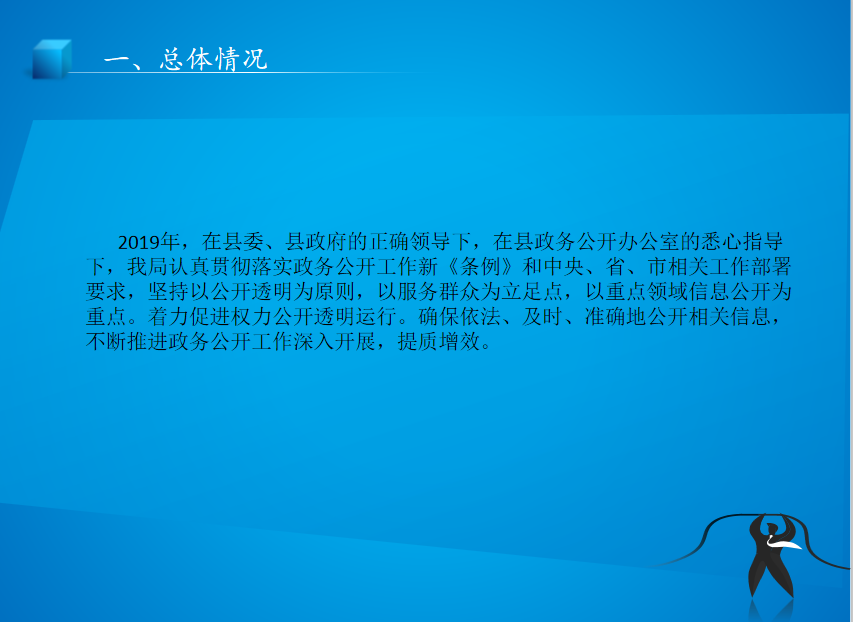 一、总体情况

2019年，在县委、县政府的正确领导下，在县政务公开办公室的悉心指导下，我局认真贯彻落实政务公开工作新《条例》和中央、省、市相关工作部署要求，坚持以公开透明为原则，以服务群众为立足点，以重点领域信息公开为重点。着力促进权力公开透明运行。确保依法、及时、准确地公开相关信息，不断推进政务公开工作深入开展，提质增效。